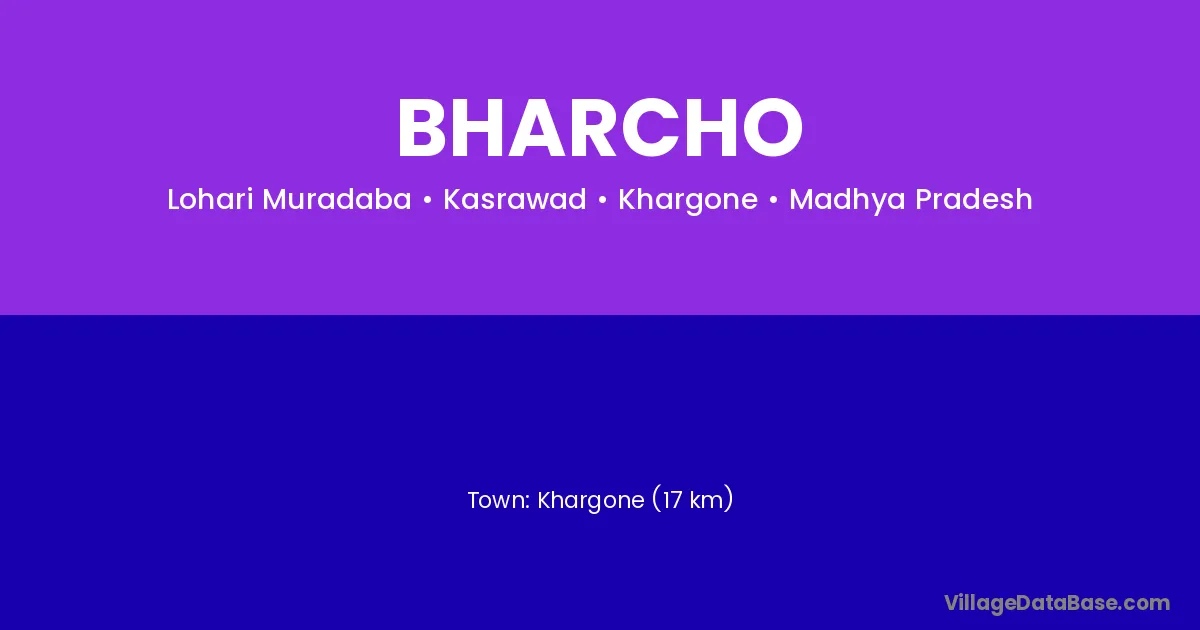 BHARCHO

Lohari Muradaba • Kasrawad • Khargone • Madhya Pradesh

Town: Khargone (17 km)

VillageDataBase.com